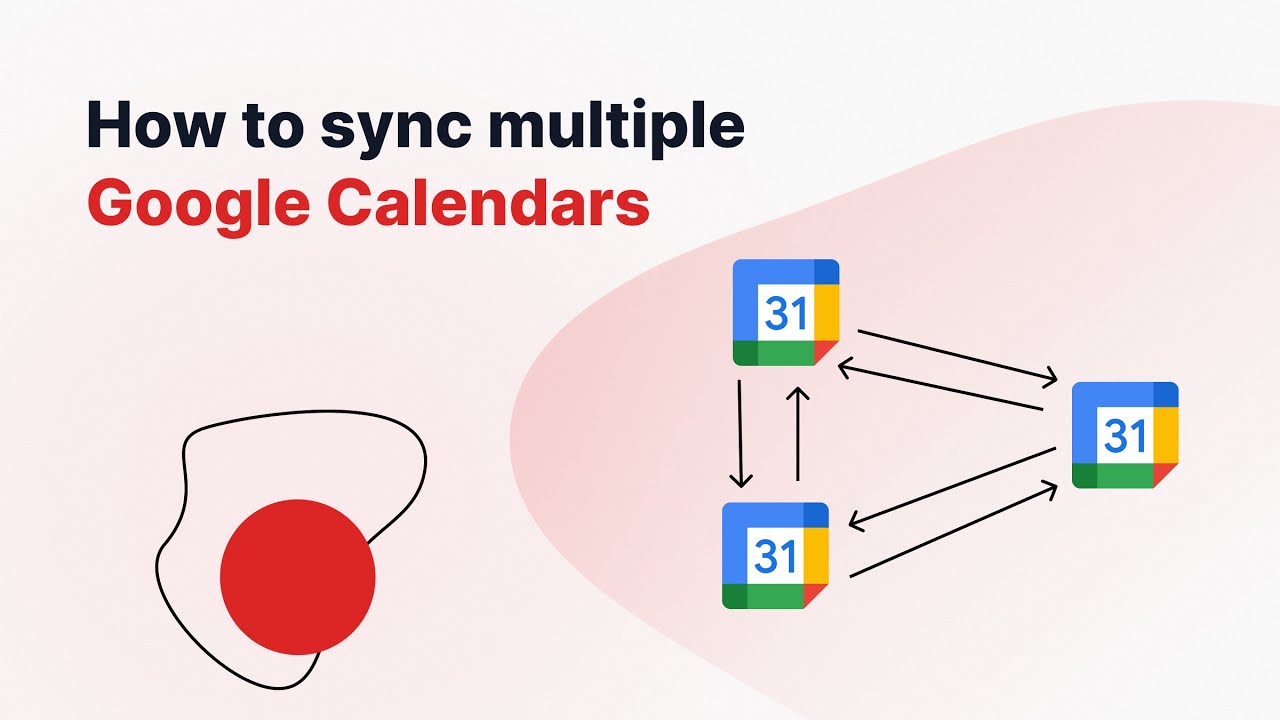 How to sync multiple
Google Calendars

31

31

31